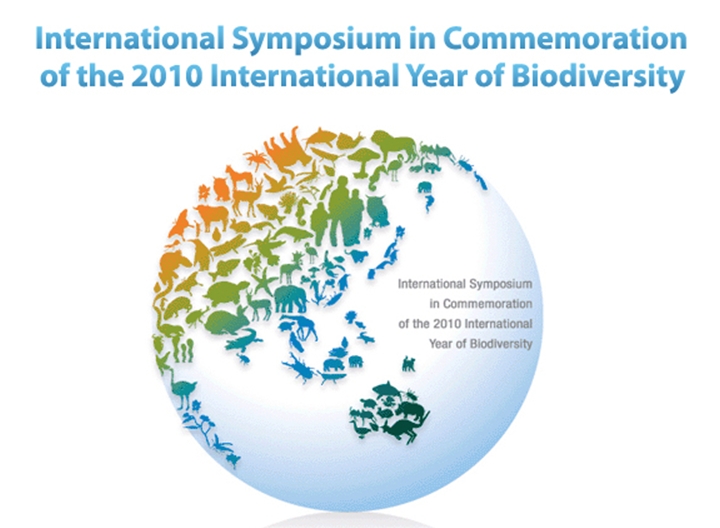 International Symposium in Commemoration of the 2010 International Year of Biodiversity

International Symposium in Commemoration of the 2010 International Year of Biodiversity